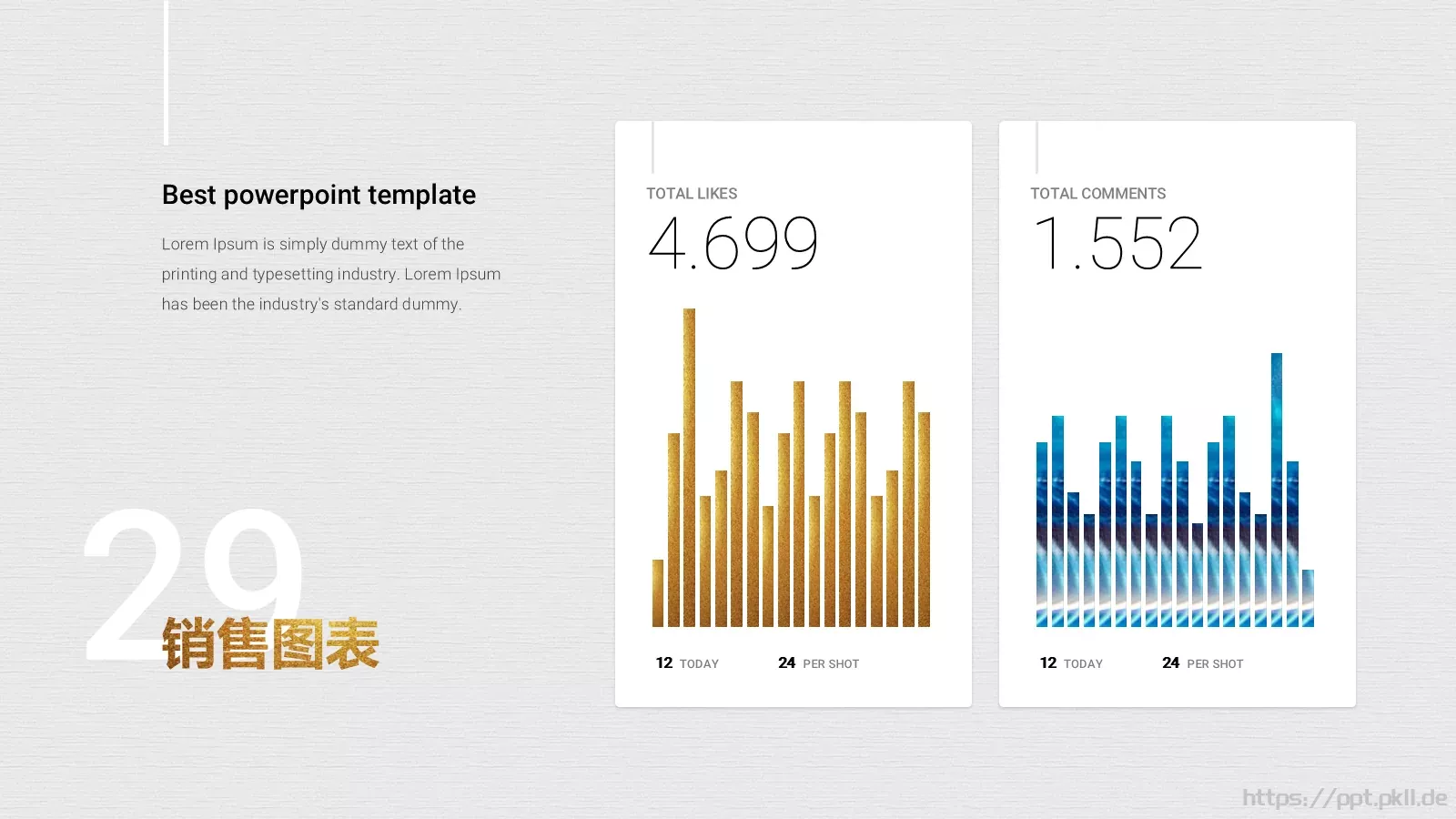 Best powerpoint template

Lorem Ipsum is simply dummy text of the printing and typesetting industry. Lorem Ipsum has been the industry's standard dummy.

29

销售图表

TOTAL LIKES

4.699

12 TODAY

24 PER SHOT

TOTAL COMMENTS

1.552

12 TODAY

24 PER SHOT

https://ppt.pkll.de